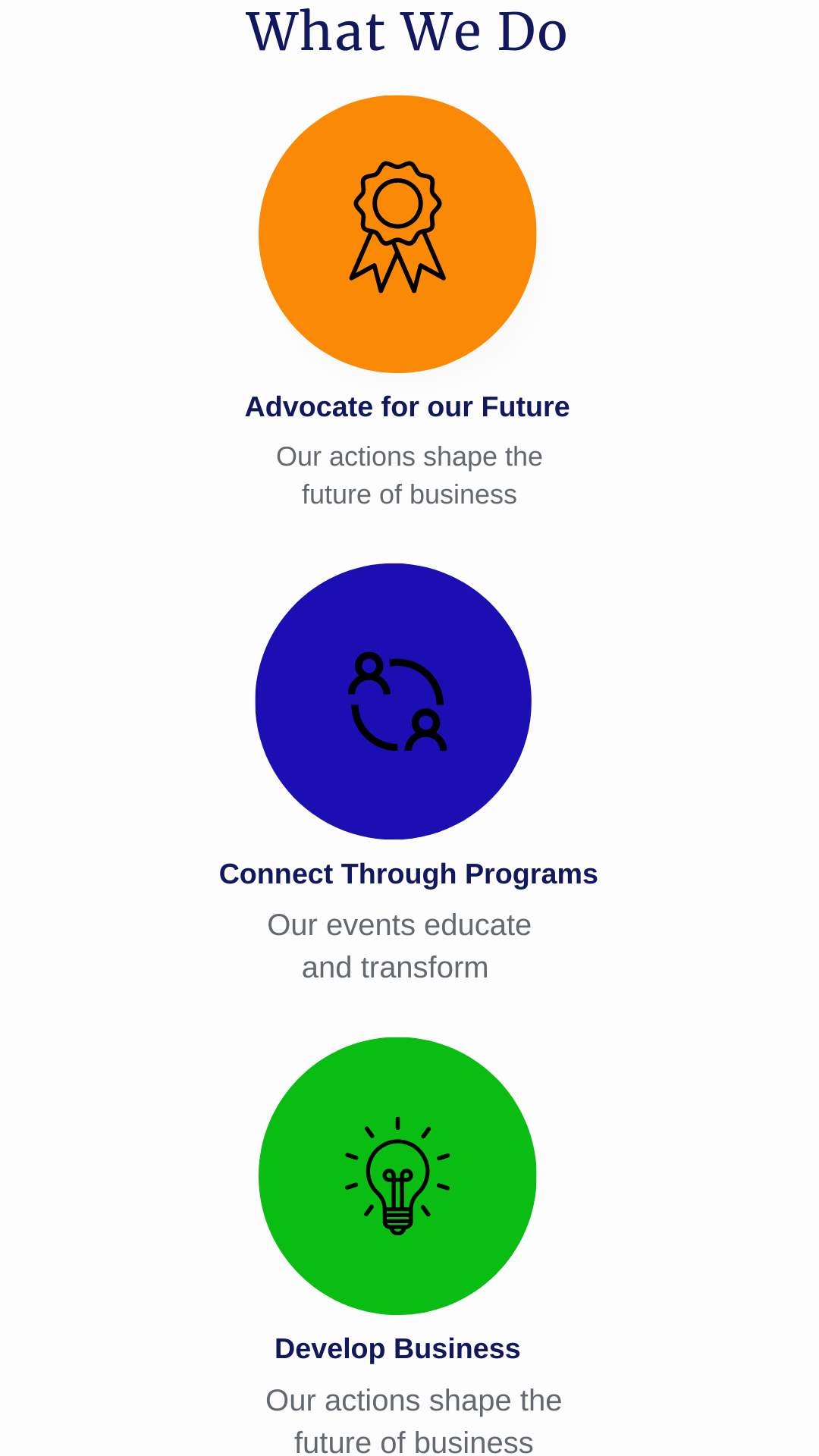 What We Do

Advocate for our Future

Our actions shape the future of business

Connect Through Programs

Our events educate and transform

Develop Business

Our actions shape the future of business